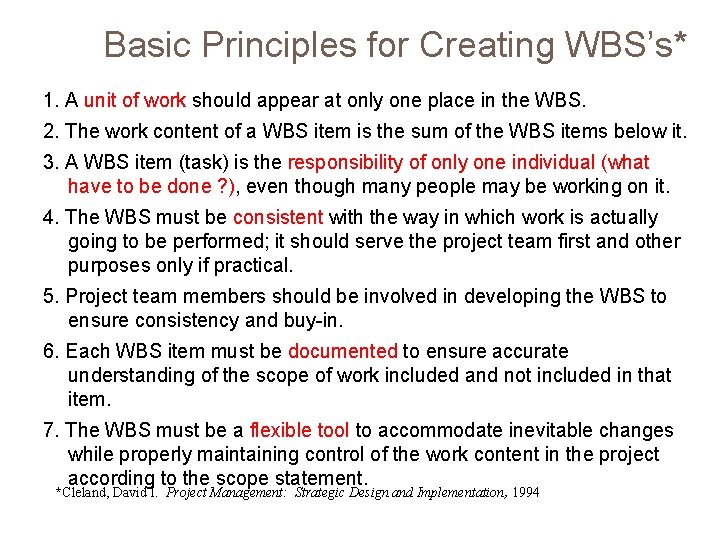 Basic Principles for Creating WBS's*

1. A unit of work should appear at only one place in the WBS.

2. The work content of a WBS item is the sum of the WBS items below it.

3. A WBS item (task) is the responsibility of only one individual (what have to be done ?), even though many people may be working on it.

4. The WBS must be consistent with the way in which work is actually going to be performed; it should serve the project team first and other purposes only if practical.

5. Project team members should be involved in developing the WBS to ensure consistency and buy-in.

6. Each WBS item must be documented to ensure accurate understanding of the scope of work included and not included in that item.

7. The WBS must be a flexible tool to accommodate inevitable changes while properly maintaining control of the work content in the project according to the scope statement.

*Cleland, David I. Project Management: Strategic Design and Implementation, 1994